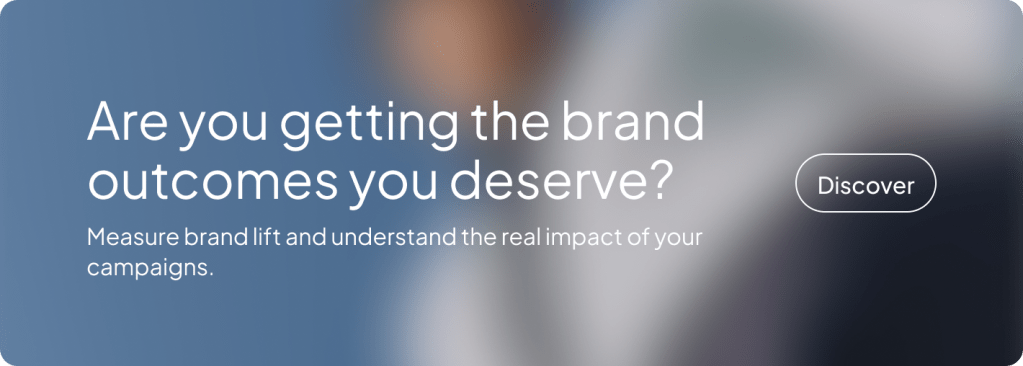 Are you getting the brand outcomes you deserve?

Measure brand lift and understand the real impact of your campaigns.

Discover